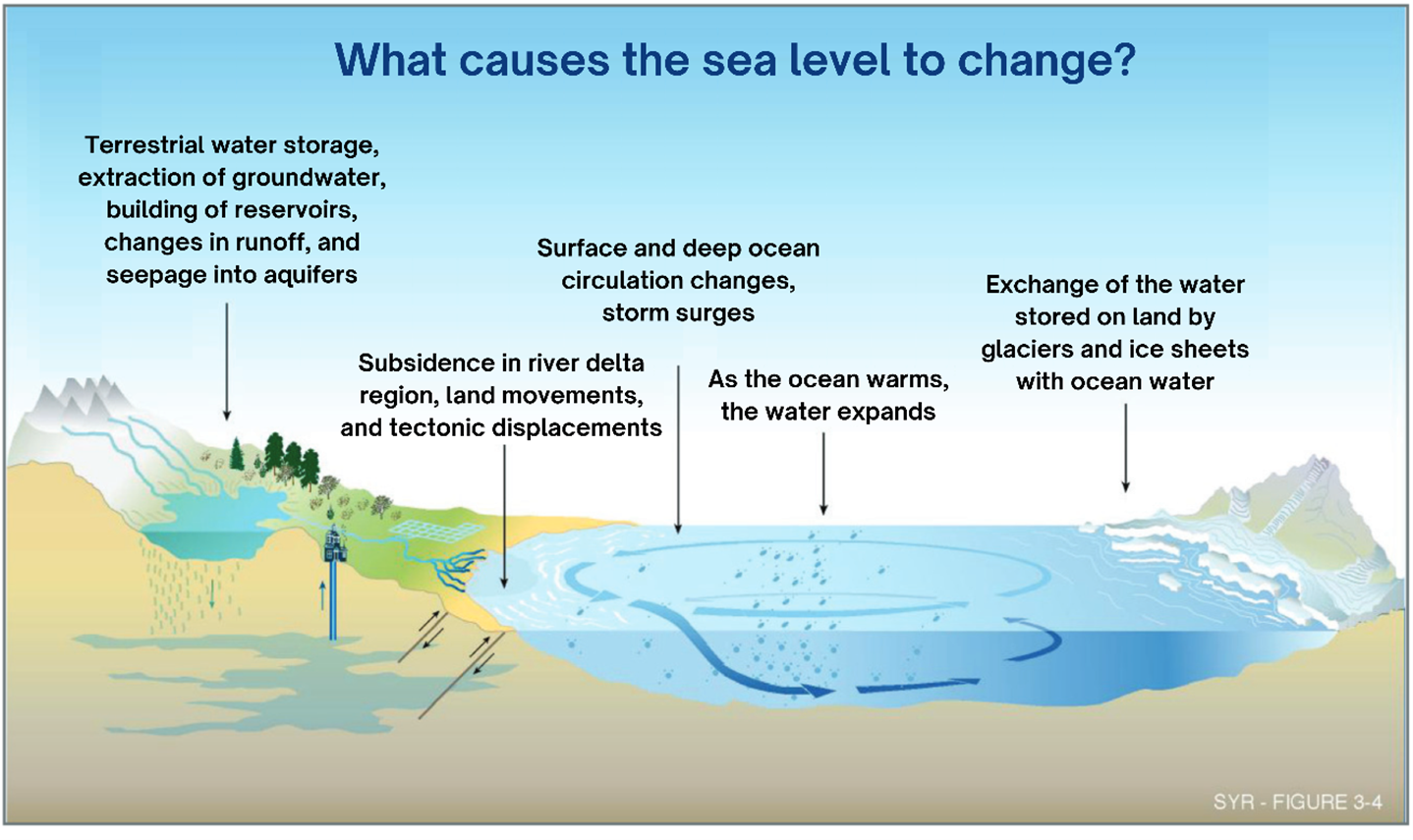 What causes the sea level to change?

Terrestrial water storage, extraction of groundwater, building of reservoirs, changes in runoff, and seepage into aquifers

Subsidence in river delta region, land movements, and tectonic displacements

Surface and deep ocean circulation changes, storm surges

As the ocean warms, the water expands

Exchange of the water stored on land by glaciers and ice sheets with ocean water

SYR - FIGURE 3-4